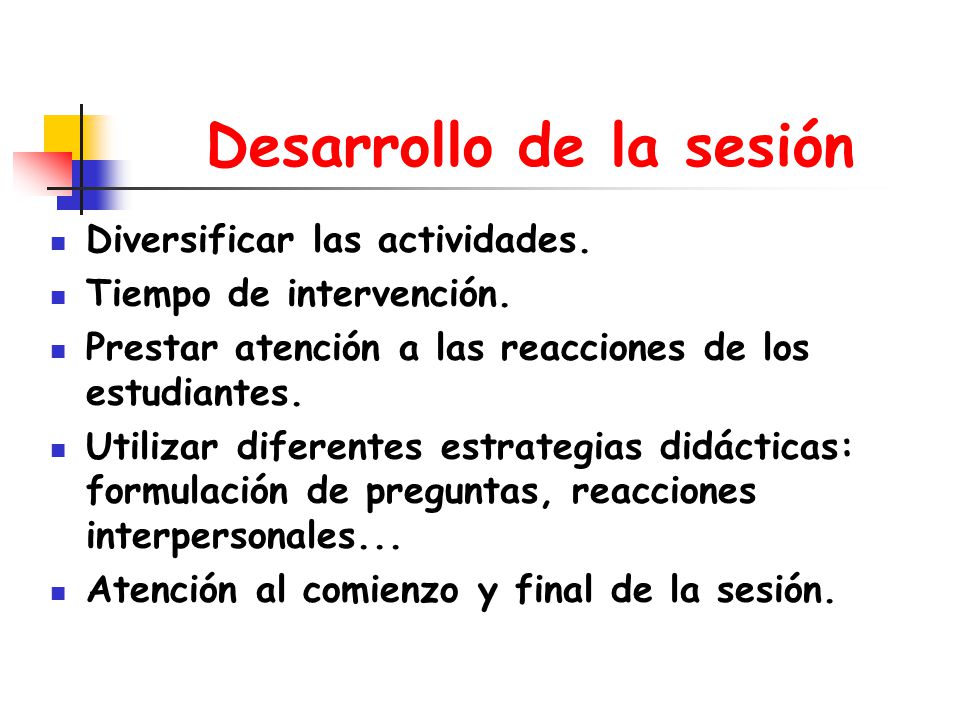 Desarrollo de la sesión

- Diversificar las actividades.
- Tiempo de intervención.
- Prestar atención a las reacciones de los estudiantes.
- Utilizar diferentes estrategias didácticas: formulación de preguntas, reacciones interpersonales...
- Atención al comienzo y final de la sesión.